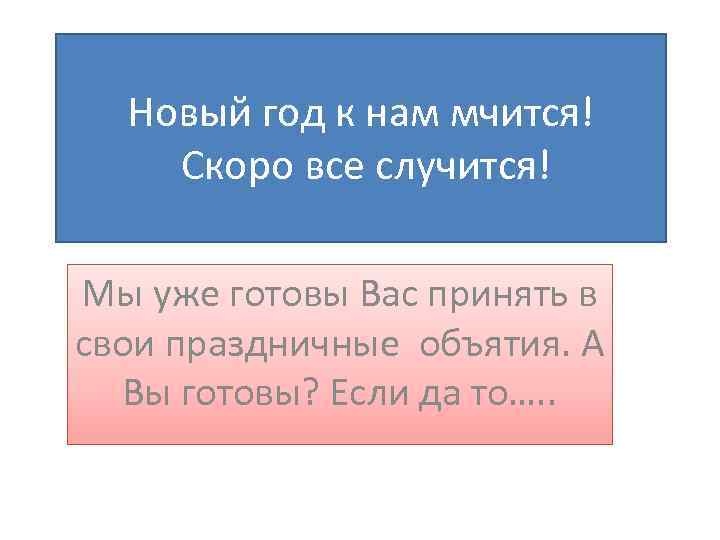 Новый год к нам мчится!
Скоро все случится!

Мы уже готовы Вас принять в свои праздничные  объятия. А Вы готовы? Если да то…..